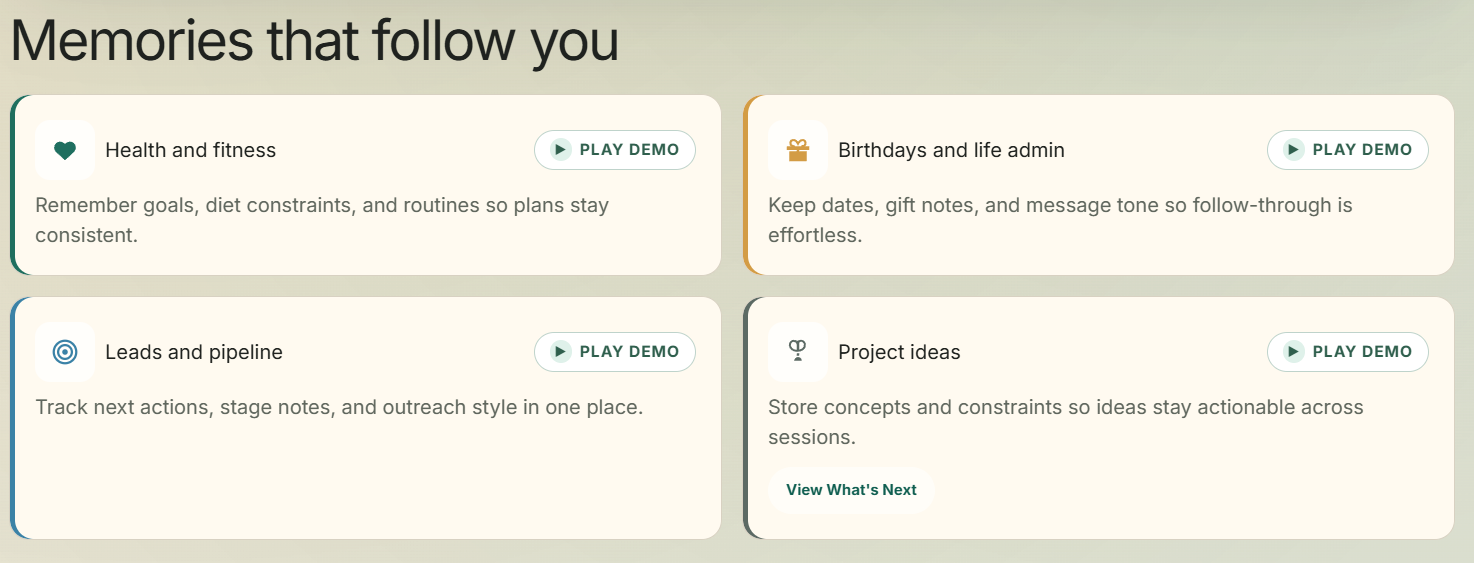 Memories that follow you

Health and fitness

PLAY DEMO

Remember goals, diet constraints, and routines so plans stay consistent.

Birthdays and life admin

PLAY DEMO

Keep dates, gift notes, and message tone so follow-through is effortless.

Leads and pipeline

PLAY DEMO

Track next actions, stage notes, and outreach style in one place.

Project ideas

PLAY DEMO

Store concepts and constraints so ideas stay actionable across sessions.

View What's Next